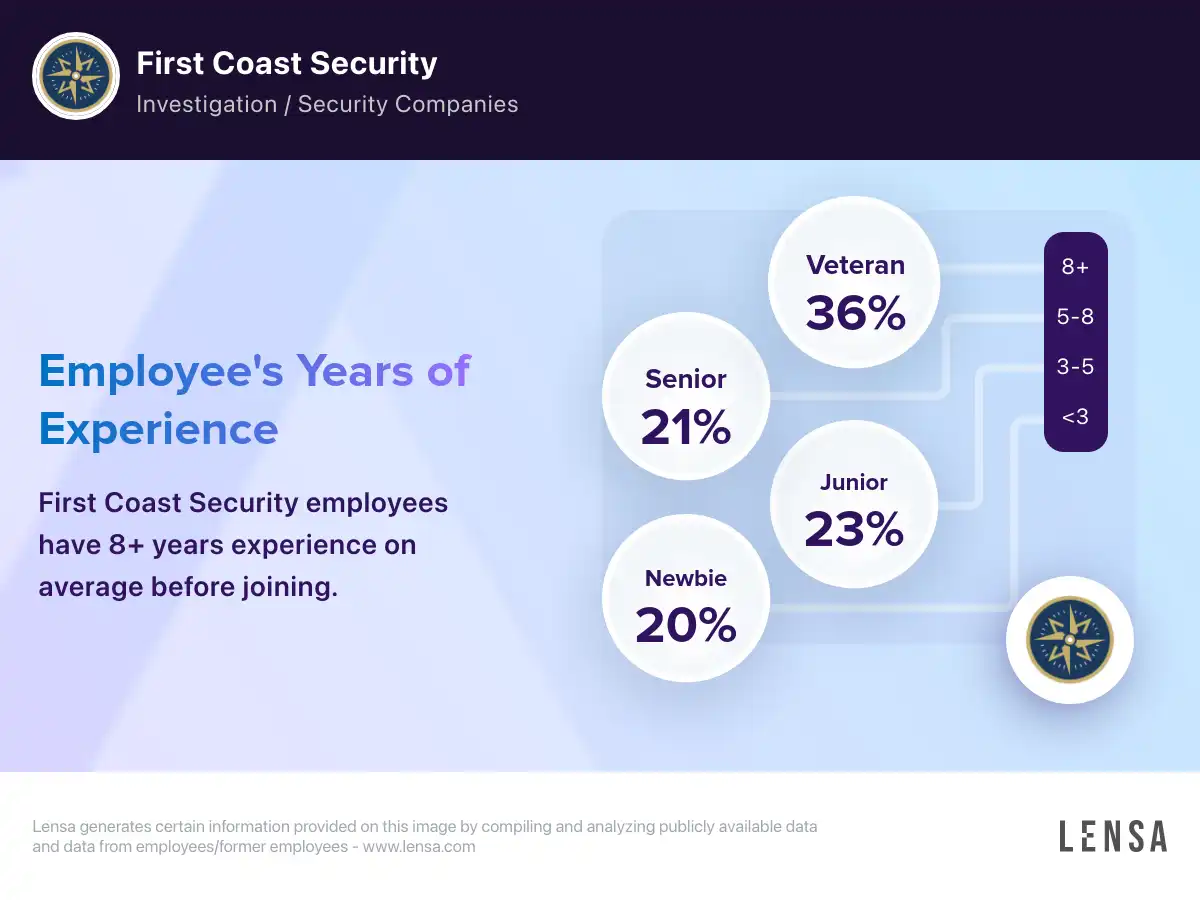 First Coast Security
Investigation / Security Companies

Employee's Years of Experience

First Coast Security employees have 8+ years experience on average before joining.

Veteran
36%

Senior
21%

Junior
23%

Newbie
20%

8+
5-8
3-5
<3

Lensa generates certain information provided on this image by compiling and analyzing publicly available data and data from employees/former employees - www.lensa.com

LENSA